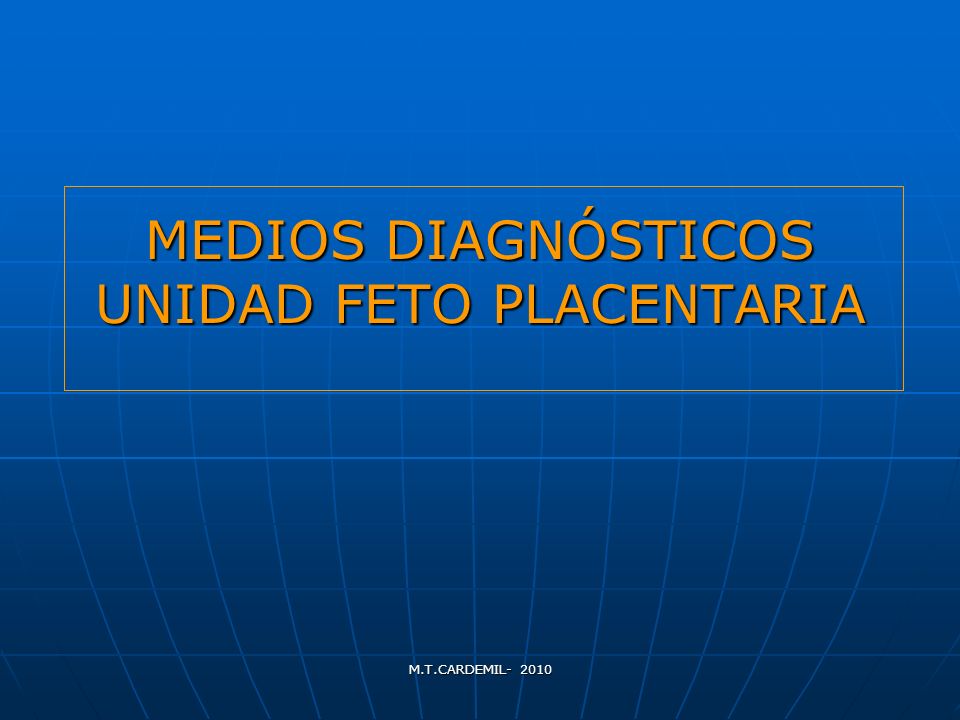 MEDIOS DIAGNÓSTICOS
UNIDAD FETO PLACENTARIA

M.T.CARDEMIL- 2010